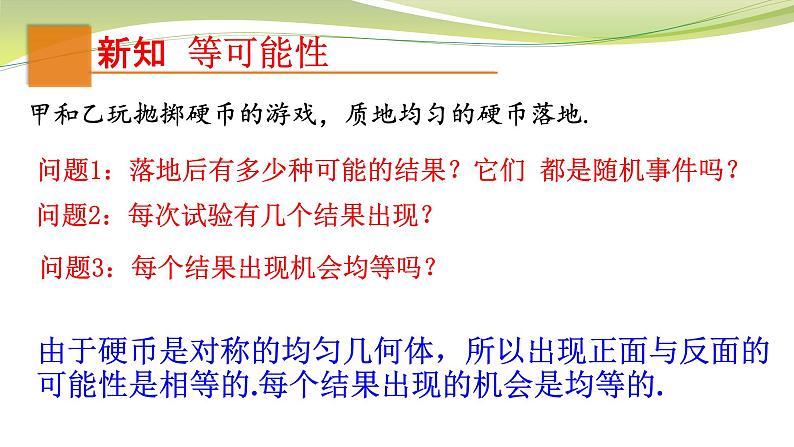 新知 等可能性

甲和乙玩抛掷硬币的游戏，质地均匀的硬币落地.

问题1：落地后有多少种可能的结果？它们 都是随机事件吗？

问题2：每次试验有几个结果出现？

问题3：每个结果出现机会均等吗？

由于硬币是对称的均匀几何体，所以出现正面与反面的可能性是相等的.每个结果出现的机会是均等的.